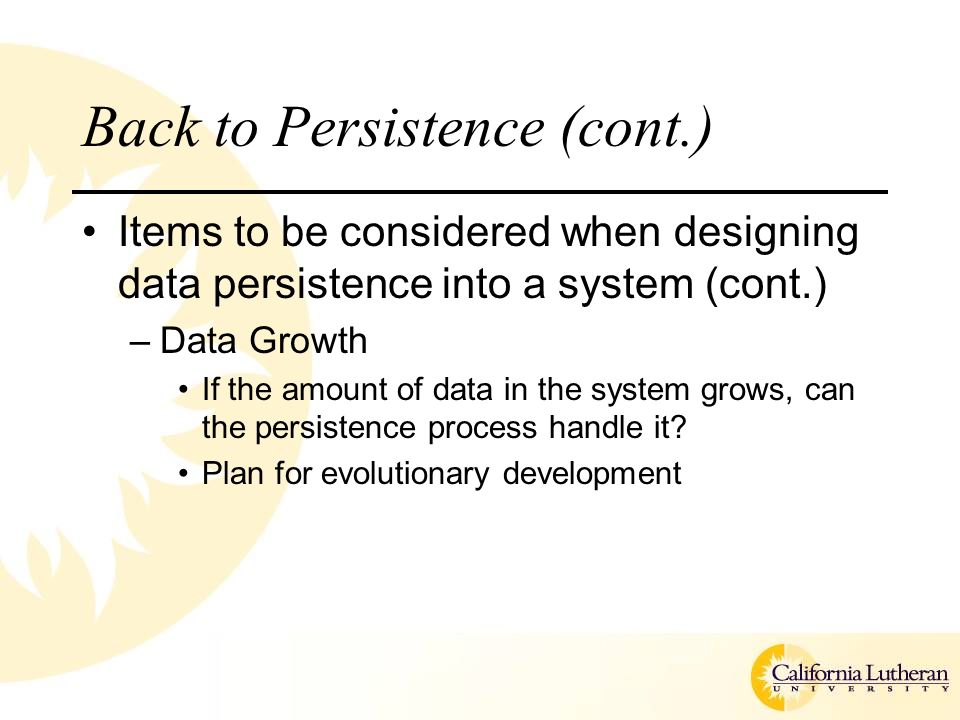 Back to Persistence (cont.)

• Items to be considered when designing data persistence into a system (cont.)

– Data Growth

• If the amount of data in the system grows, can the persistence process handle it?

• Plan for evolutionary development

California Lutheran UNIVERSITY